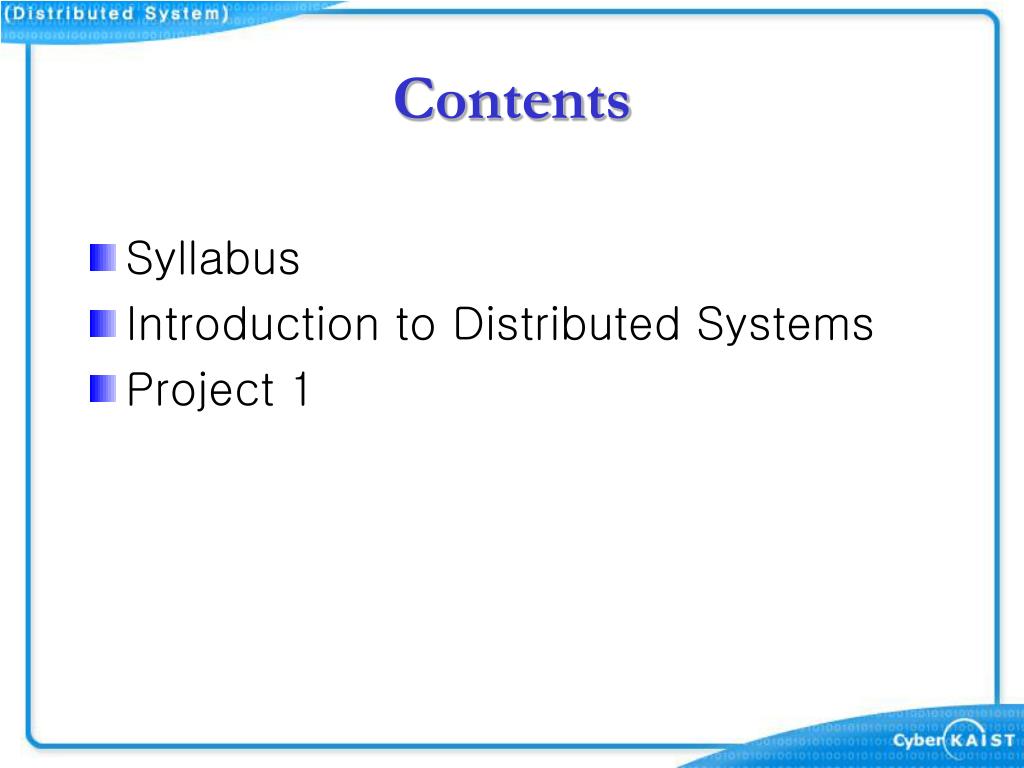 (Distributed System)

Contents

Syllabus
Introduction to Distributed Systems
Project 1

Cyber KAIST